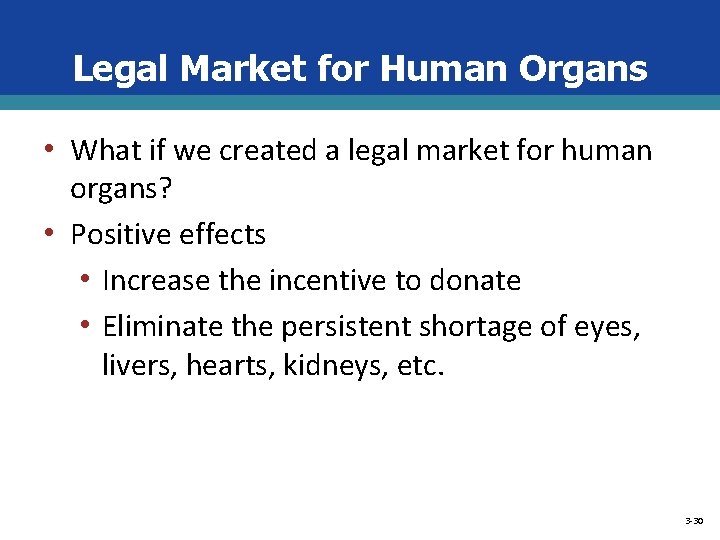 Legal Market for Human Organs

• What if we created a legal market for human organs?

• Positive effects

• Increase the incentive to donate

• Eliminate the persistent shortage of eyes, livers, hearts, kidneys, etc.

3-30